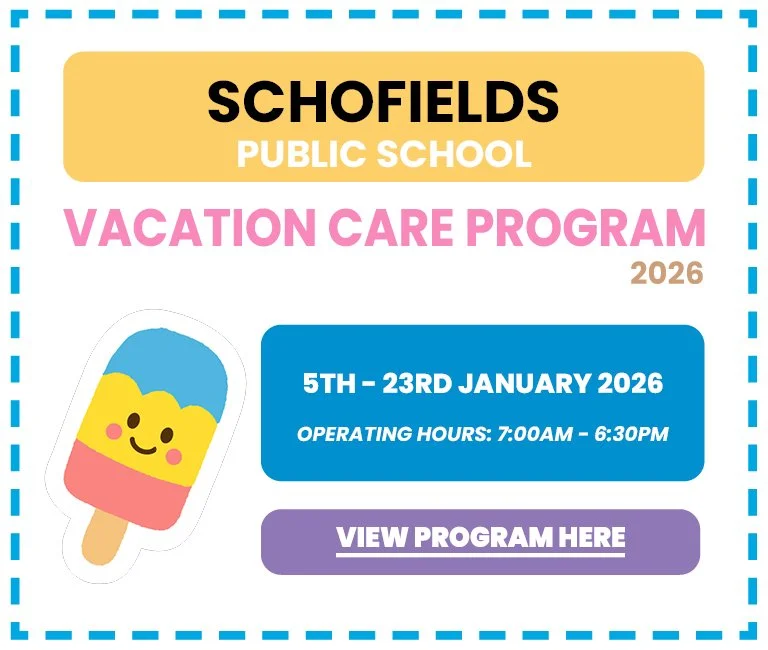 SCHOFIELDS
PUBLIC SCHOOL

VACATION CARE PROGRAM
2026

5TH - 23RD JANUARY 2026
OPERATING HOURS: 7:00AM - 6:30PM

VIEW PROGRAM HERE